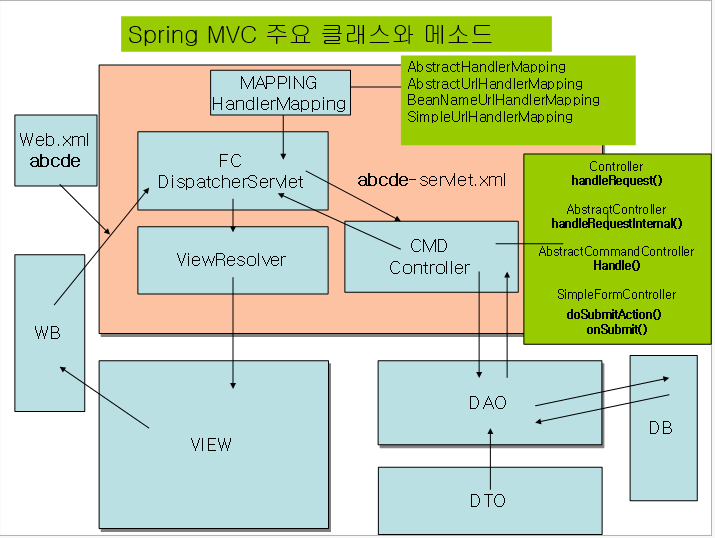 Spring MVC 주요 클래스와 메소드

MAPPING
HandlerMapping

AbstractHandlerMapping
AbstractUrlHandlerMapping
BeanNameUrlHandlerMapping
SimpleUrlHandlerMapping

Web.xml
abcde

FC
DispatcherServlet

abcde-servlet.xml

Controller
handleRequest()

AbstractController
handleRequestInternal()

AbstractCommandController
Handle()

SimpleFormController
doSubmitAction()
onSubmit()

ViewResolver

CMD
Controller

WB

VIEW

DAO

DB

DTO